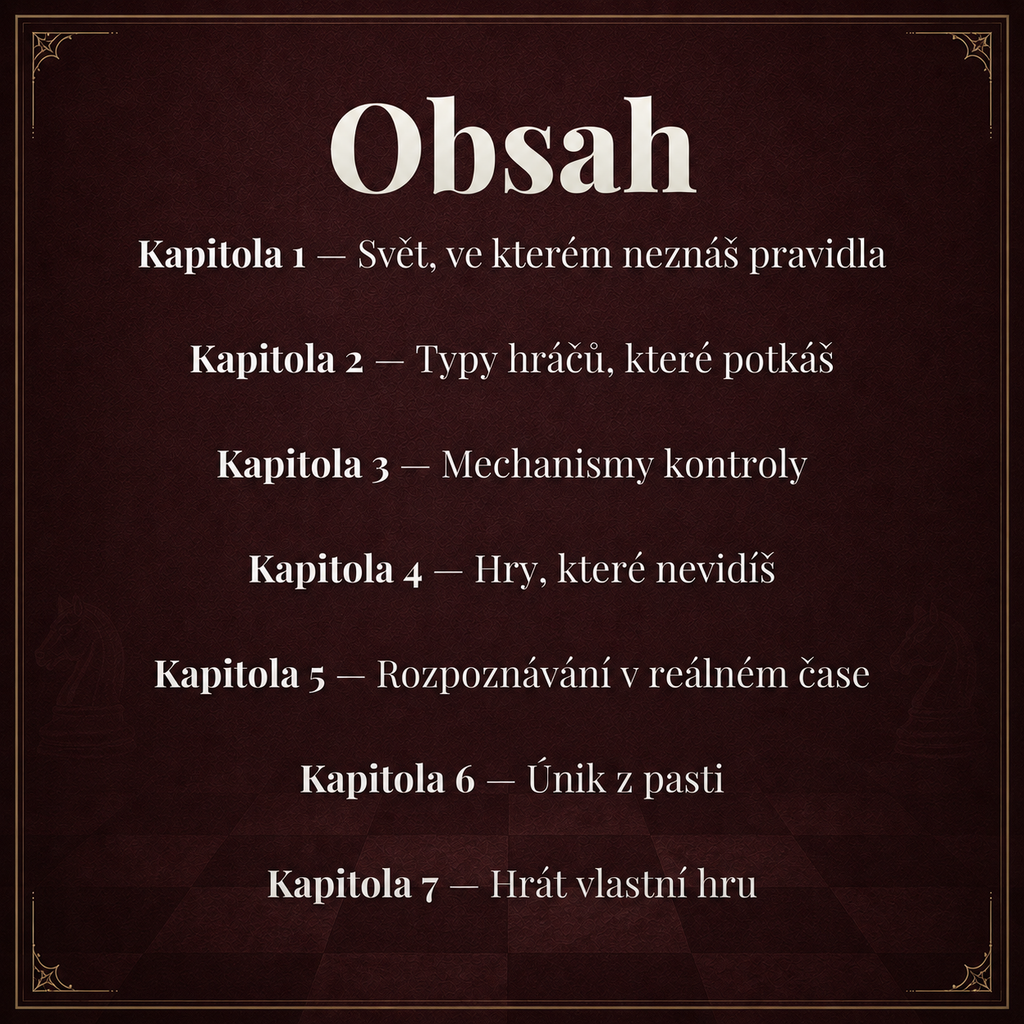 Obsah

Kapitola 1 — Svět, ve kterém neznáš pravidla

Kapitola 2 — Typy hráčů, které potkáš

Kapitola 3 — Mechanismy kontroly

Kapitola 4 — Hry, které nevidíš

Kapitola 5 — Rozpoznávání v reálném čase

Kapitola 6 — Únik z pasti

Kapitola 7 — Hrát vlastní hru